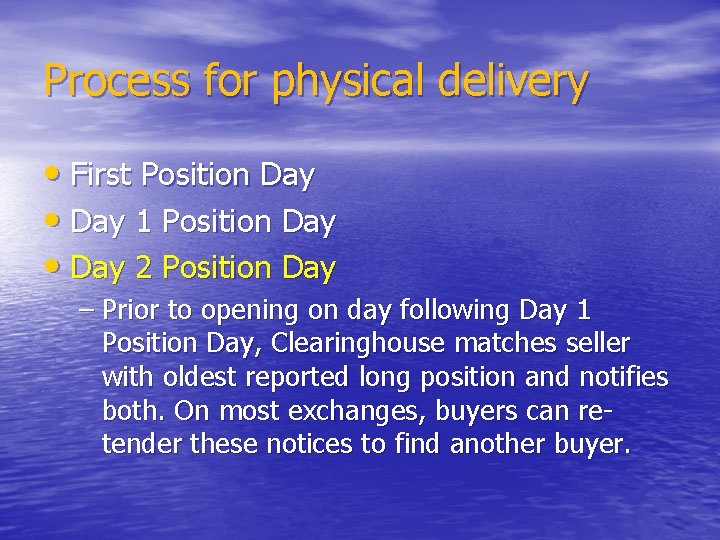 Process for physical delivery

• First Position Day
• Day 1 Position Day
• Day 2 Position Day
– Prior to opening on day following Day 1 Position Day, Clearinghouse matches seller with oldest reported long position and notifies both. On most exchanges, buyers can re-tender these notices to find another buyer.